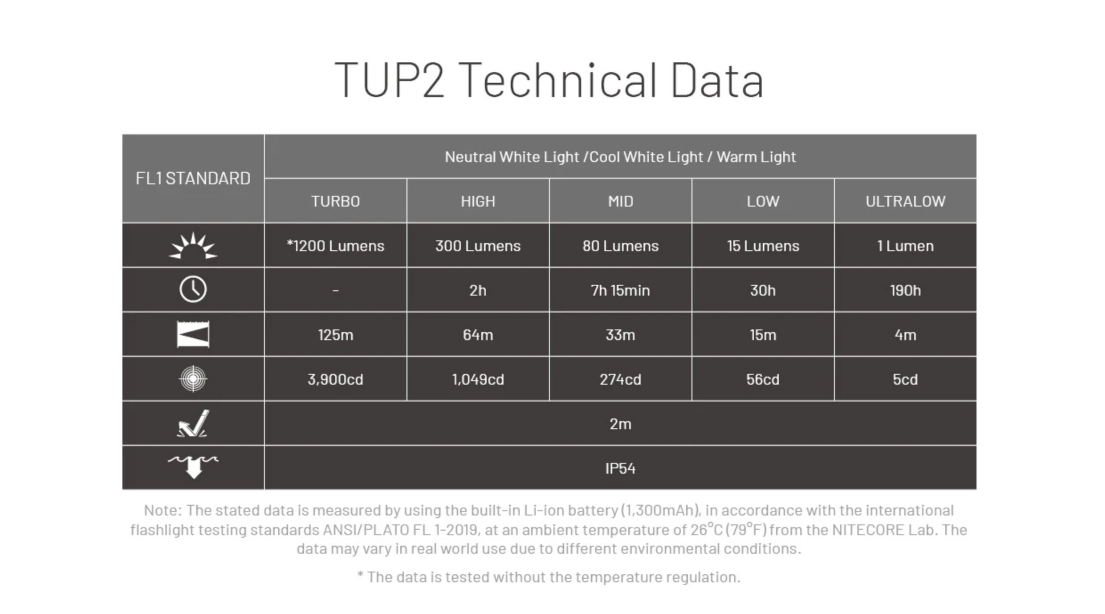 TUP2 Technical Data

| FL1 STANDARD | Neutral White Light /Cool White Light / Warm Light | | | | |
|---|---|---|---|---|---|
| | TURBO | HIGH | MID | LOW | ULTRALOW |
| | *1200 Lumens | 300 Lumens | 80 Lumens | 15 Lumens | 1 Lumen |
| | - | 2h | 7h 15min | 30h | 190h |
| | 125m | 64m | 33m | 15m | 4m |
| | 3,900cd | 1,049cd | 274cd | 56cd | 5cd |
| | 2m | | | | |
| | IP54 | | | | |

Note: The stated data is measured by using the built-in Li-ion battery (1,300mAh), in accordance with the international flashlight testing standards ANSI/PLATO FL 1-2019, at an ambient temperature of 26°C (79°F) from the NITECORE Lab. The data may vary in real world use due to different environmental conditions.

* The data is tested without the temperature regulation.